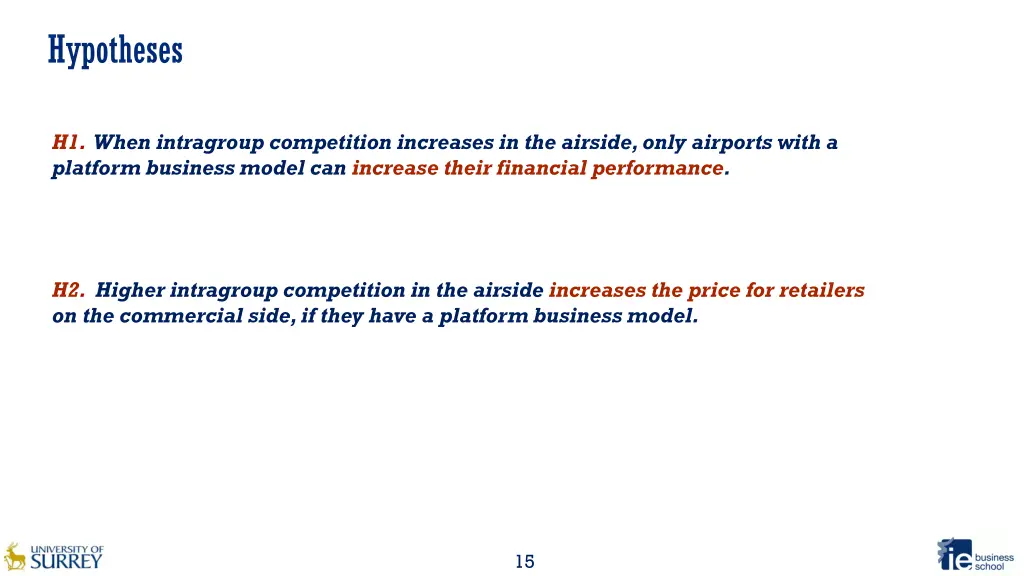 Hypotheses

H1. When intragroup competition increases in the airside, only airports with a platform business model can increase their financial performance.

H2. Higher intragroup competition in the airside increases the price for retailers on the commercial side, if they have a platform business model.

UNIVERSITY OF SURREY

15

ie business school